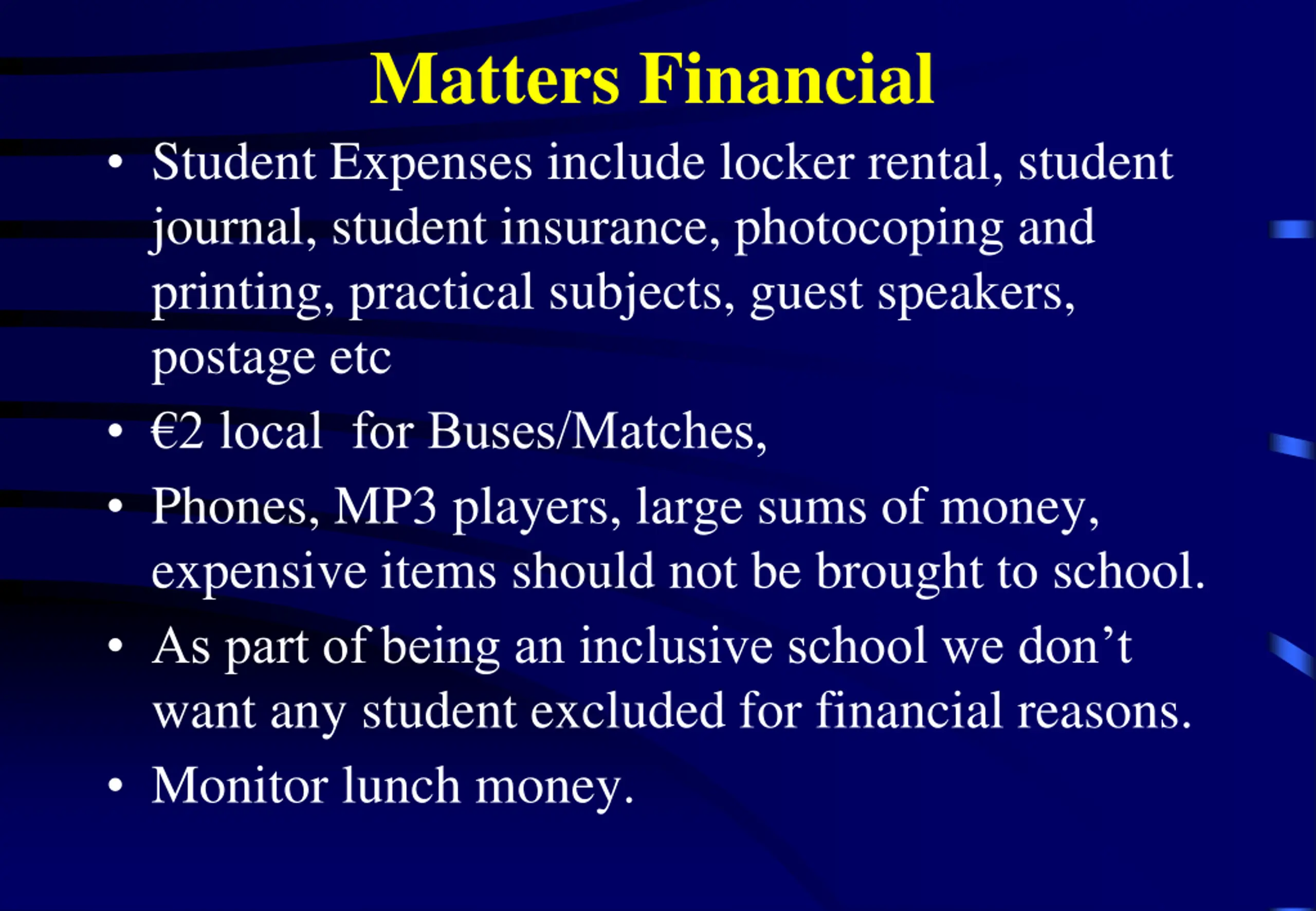 Matters Financial

• Student Expenses include locker rental, student journal, student insurance, photocoping and printing, practical subjects, guest speakers, postage etc
• €2 local  for Buses/Matches,
• Phones, MP3 players, large sums of money, expensive items should not be brought to school.
• As part of being an inclusive school we don’t want any student excluded for financial reasons.
• Monitor lunch money.